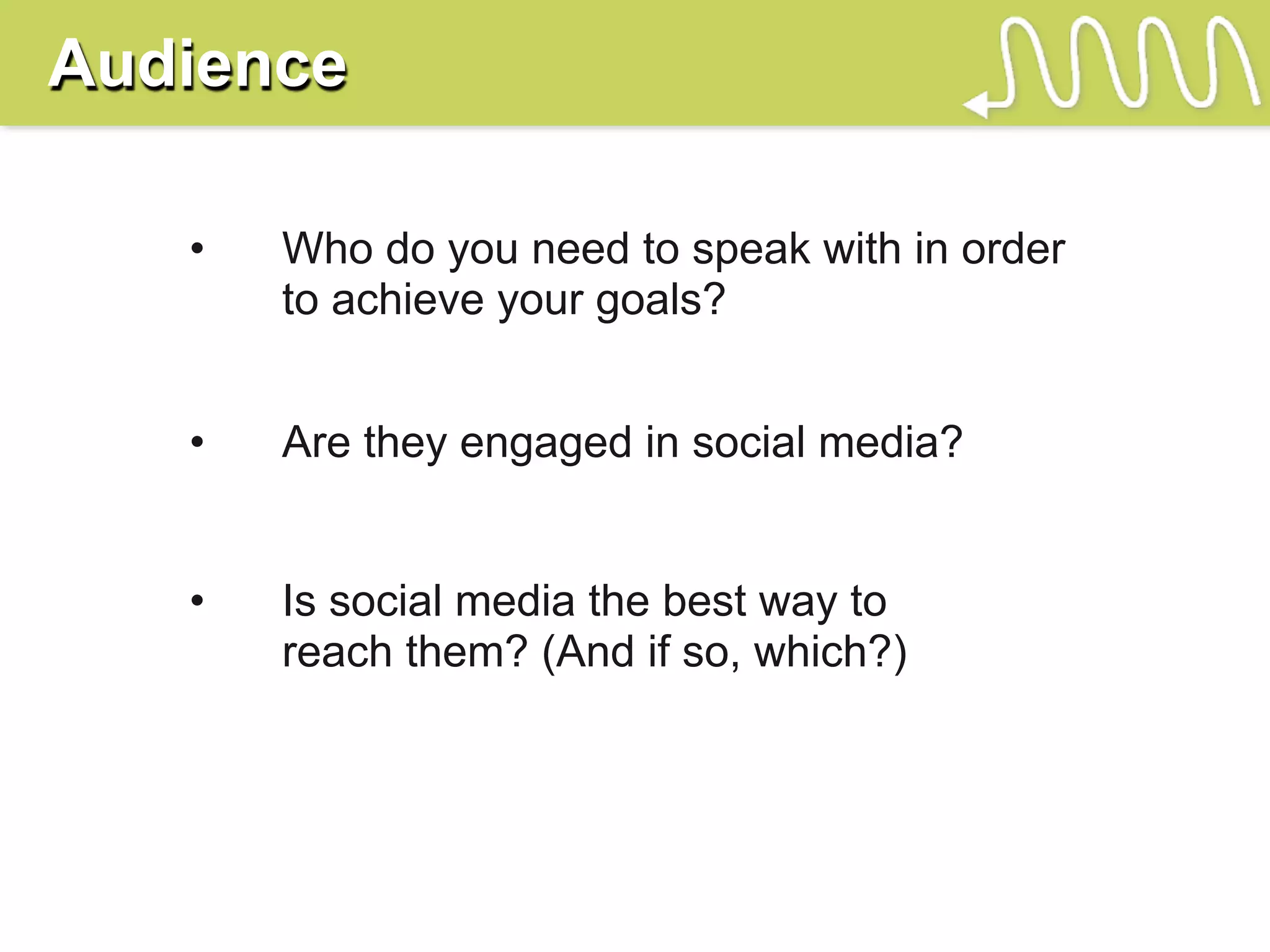 Audience

• Who do you need to speak with in order to achieve your goals?

• Are they engaged in social media?

• Is social media the best way to reach them? (And if so, which?)